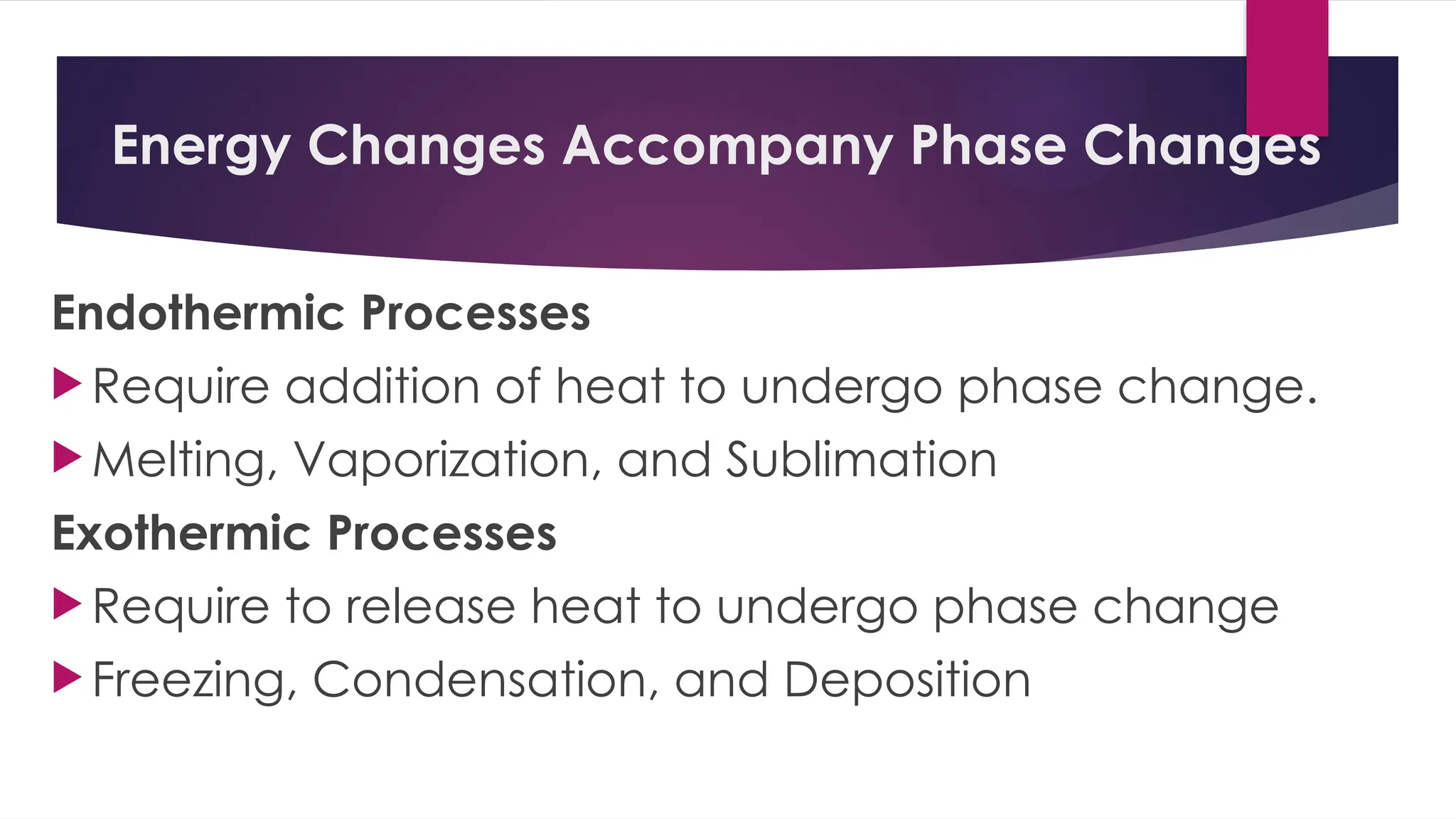 Energy Changes Accompany Phase Changes

Endothermic Processes

Require addition of heat to undergo phase change.

Melting, Vaporization, and Sublimation

Exothermic Processes

Require to release heat to undergo phase change

Freezing, Condensation, and Deposition